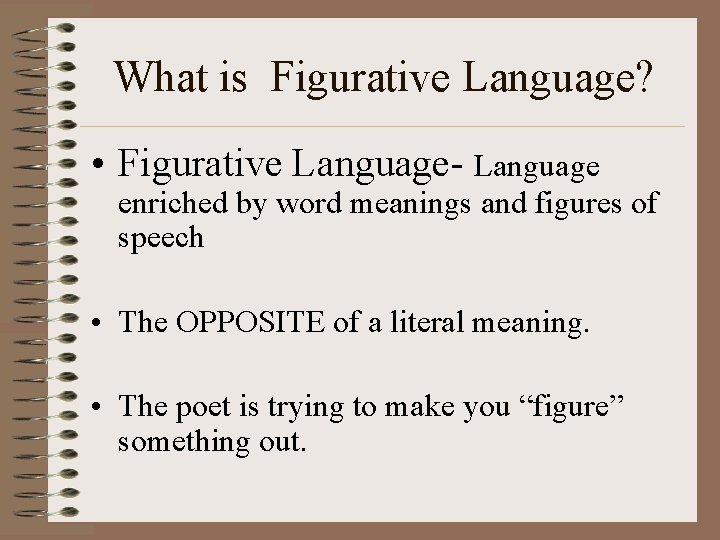 What is  Figurative Language?

• Figurative Language- Language enriched by word meanings and figures of speech

• The OPPOSITE of a literal meaning.

• The poet is trying to make you “figure” something out.